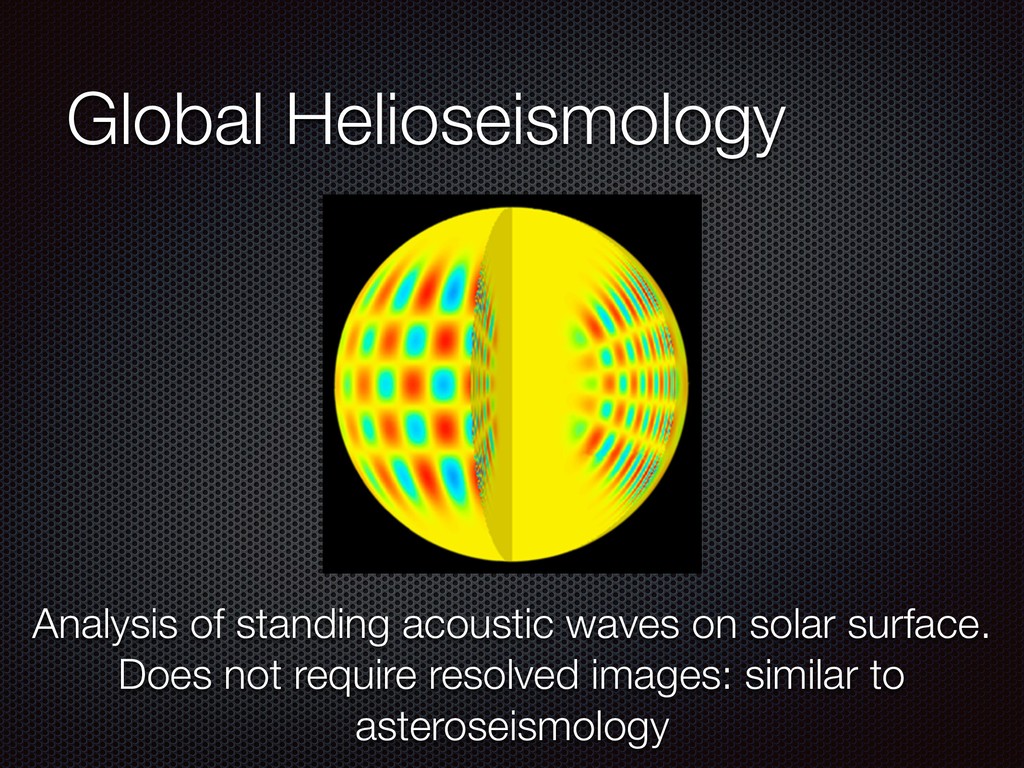 Global Helioseismology

Analysis of standing acoustic waves on solar surface. Does not require resolved images: similar to asteroseismology